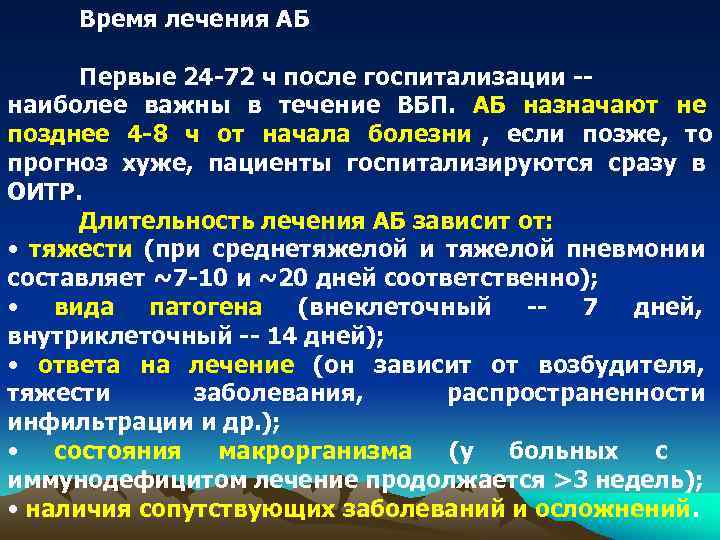 Время лечения АБ

Первые 24-72 ч после госпитализации -- наиболее важны в течение ВБП. АБ назначают не позднее 4-8 ч от начала болезни , если позже, то прогноз хуже, пациенты госпитализируются сразу в ОИТР.

Длительность лечения АБ зависит от:
• тяжести (при среднетяжелой и тяжелой пневмонии составляет ~7-10 и ~20 дней соответственно);
• вида патогена (внеклеточный -- 7 дней, внутриклеточный -- 14 дней);
• ответа на лечение (он зависит от возбудителя, тяжести заболевания, распространенности инфильтрации и др.);
• состояния макрорганизма (у больных с иммунодефицитом лечение продолжается >3 недель);
• наличия сопутствующих заболеваний и осложнений.